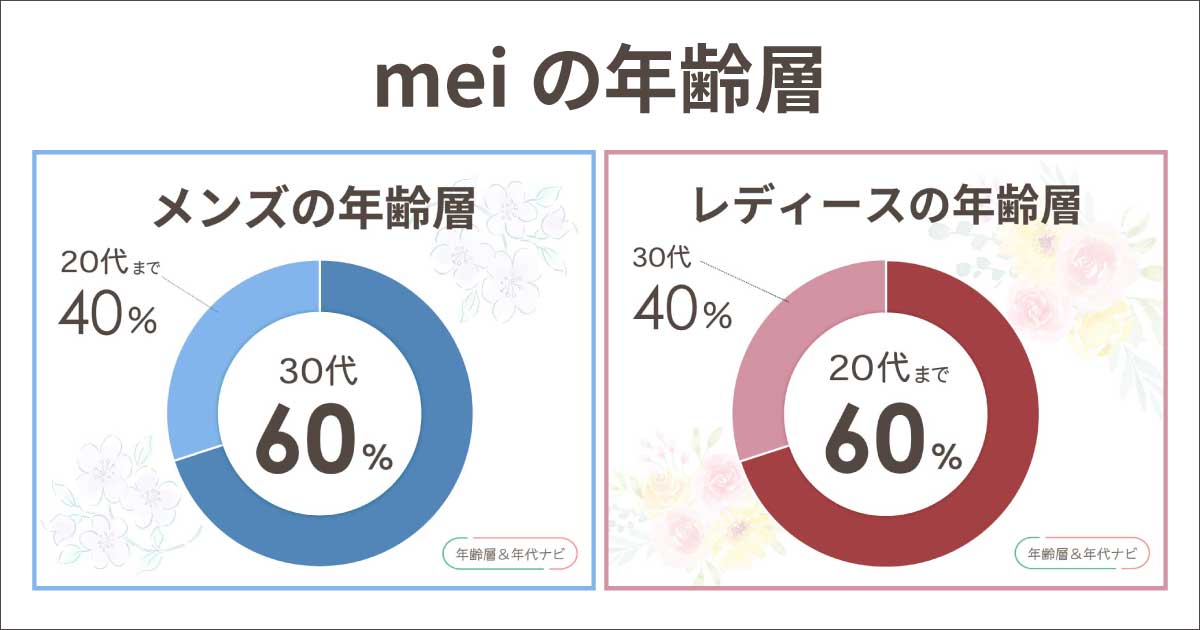 mei の年齢層

メンズの年齢層

20代まで
40%

30代
60%

年齢層&年代ナビ

レディースの年齢層

30代
40%

20代まで
60%

年齢層&年代ナビ